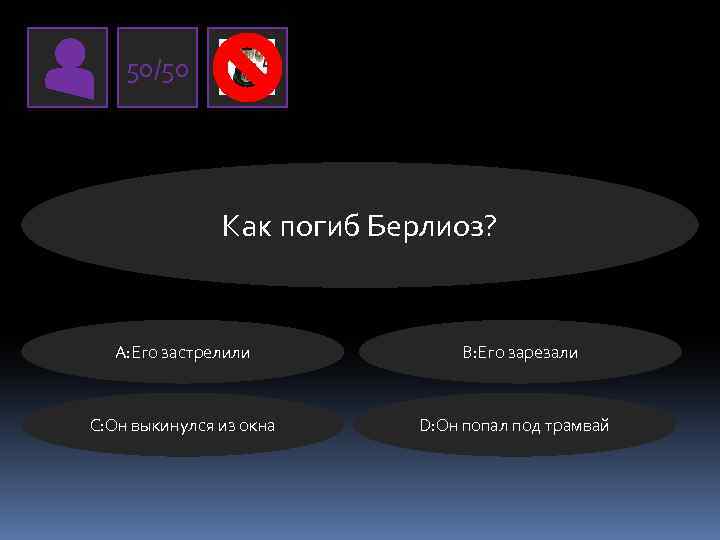 50/50

Как погиб Берлиоз?

A:Его застрелили

B:Его зарезали

C:Он выкинулся из окна

D:Он попал под трамвай